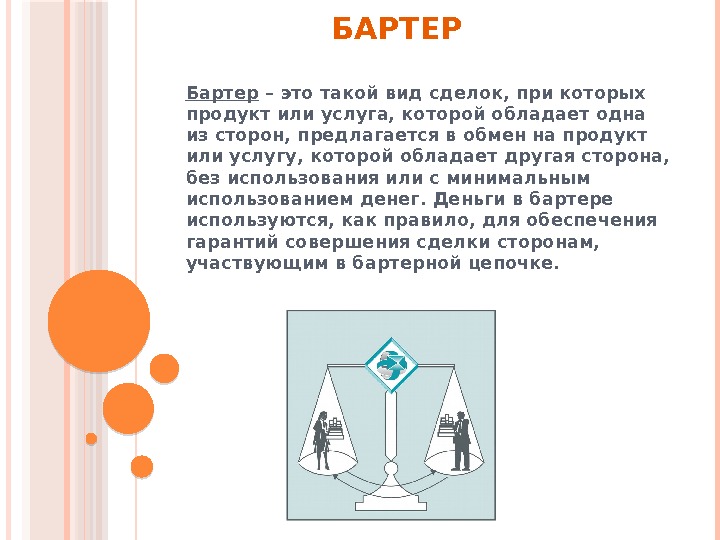 БАРТЕР

Бартер – это такой вид сделок, при которых продукт или услуга, которой обладает одна из сторон, предлагается в обмен на продукт или услугу, которой обладает другая сторона, без использования или с минимальным использованием денег. Деньги в бартере используются, как правило, для обеспечения гарантий совершения сделки сторонам, участвующим в бартерной цепочке.